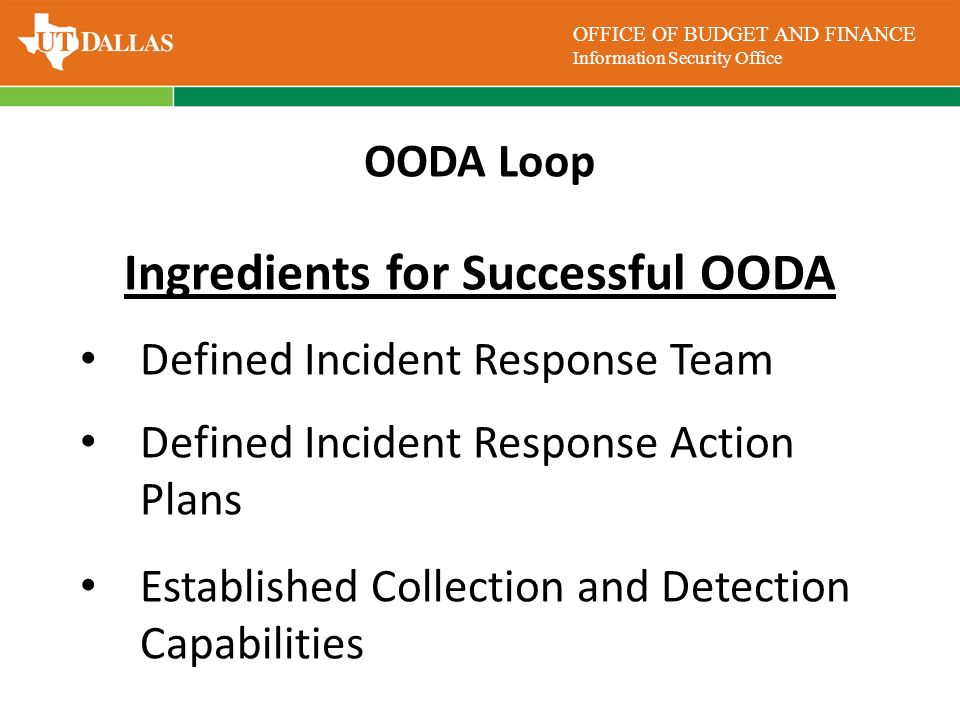 UT DALLAS

OFFICE OF BUDGET AND FINANCE
Information Security Office

OODA Loop

Ingredients for Successful OODA

• Defined Incident Response Team
• Defined Incident Response Action Plans
• Established Collection and Detection Capabilities